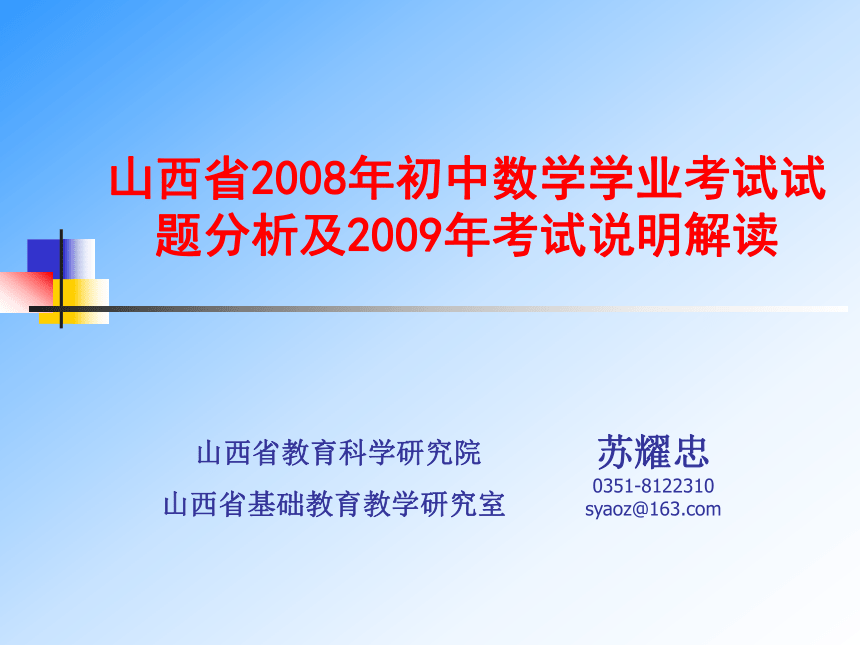 山西省2008年初中数学学业考试试题分析及2009年考试说明解读

山西省教育科学研究院
山西省基础教育教学研究室

苏耀忠
0351-8122310
syaoz@163.com